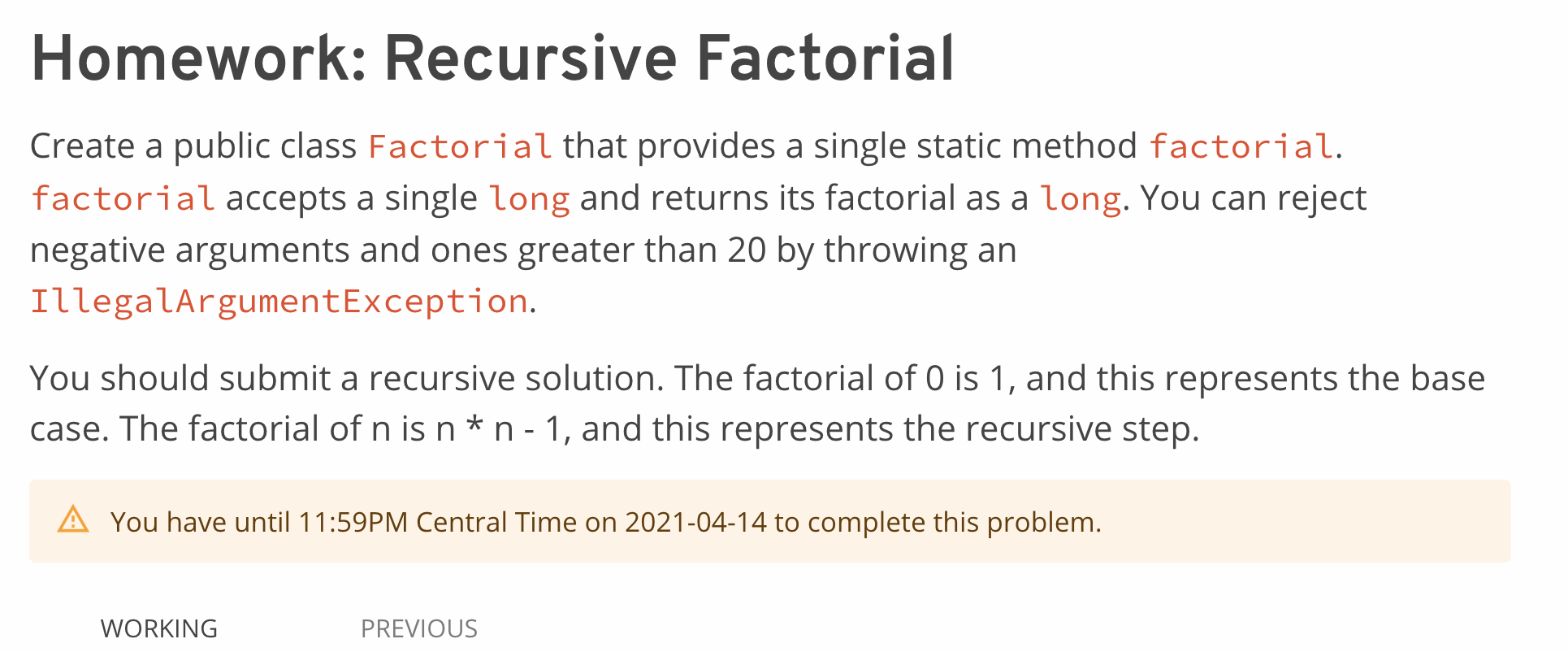 Homework: Recursive Factorial

Create a public class Factorial that provides a single static method factorial. factorial accepts a single long and returns its factorial as a long. You can reject negative arguments and ones greater than 20 by throwing an IllegalArgumentException.

You should submit a recursive solution. The factorial of 0 is 1, and this represents the base case. The factorial of n is n * n - 1, and this represents the recursive step.

You have until 11:59PM Central Time on 2021-04-14 to complete this problem.

WORKING PREVIOUS